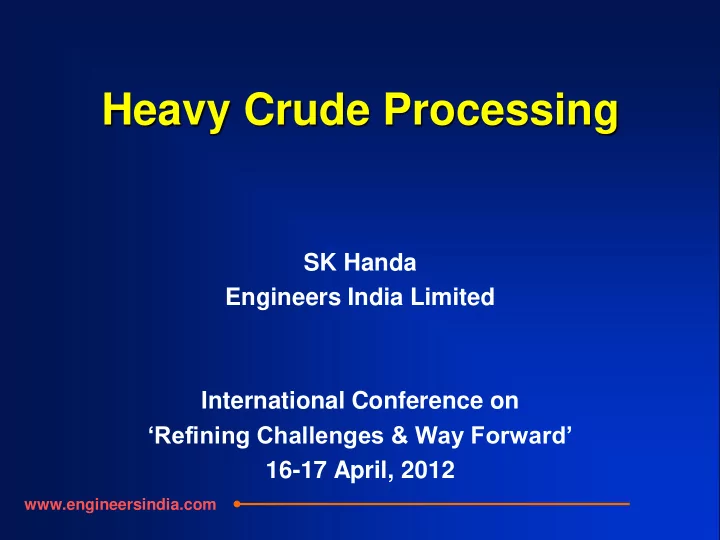 Heavy Crude Processing

SK Handa
Engineers India Limited

International Conference on
‘Refining Challenges & Way Forward’
16-17 April, 2012

www.engineersindia.com